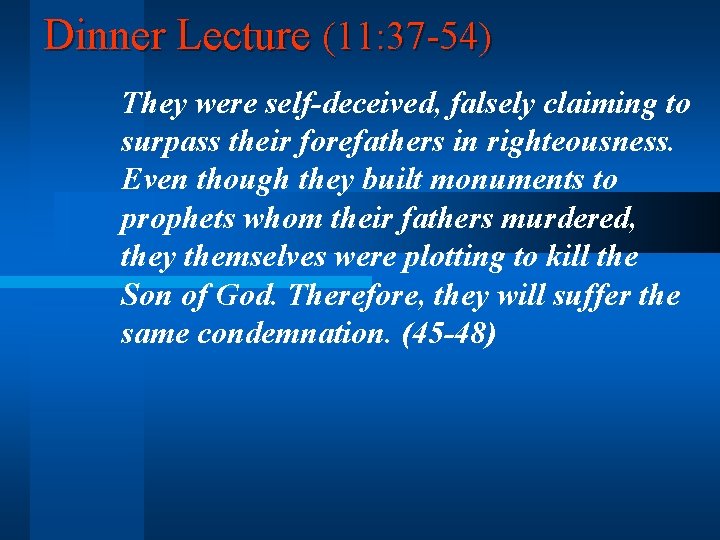 Dinner Lecture (11:37-54)

They were self-deceived, falsely claiming to surpass their forefathers in righteousness. Even though they built monuments to prophets whom their fathers murdered, they themselves were plotting to kill the Son of God. Therefore, they will suffer the same condemnation. (45-48)